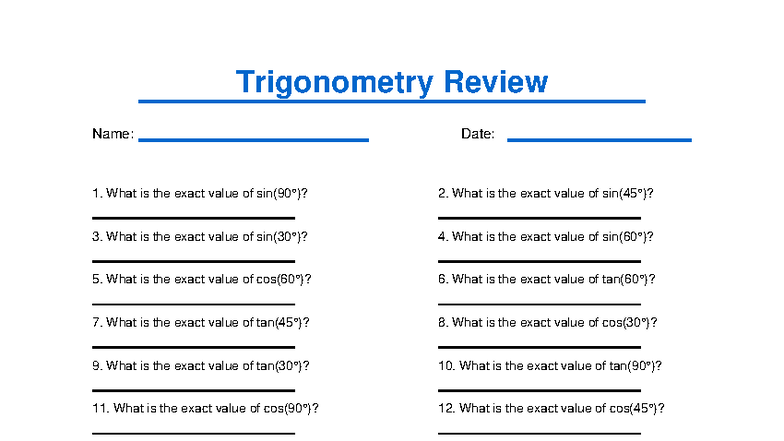 Trigonometry Review

Name:

Date:

1. What is the exact value of sin(90°)?

2. What is the exact value of sin(45°)?

3. What is the exact value of sin(30°)?

4. What is the exact value of sin(60°)?

5. What is the exact value of cos(60°)?

6. What is the exact value of tan(60°)?

7. What is the exact value of tan(45°)?

8. What is the exact value of cos(30°)?

9. What is the exact value of tan(30°)?

10. What is the exact value of tan(90°)?

11. What is the exact value of cos(90°)?

12. What is the exact value of cos(45°)?